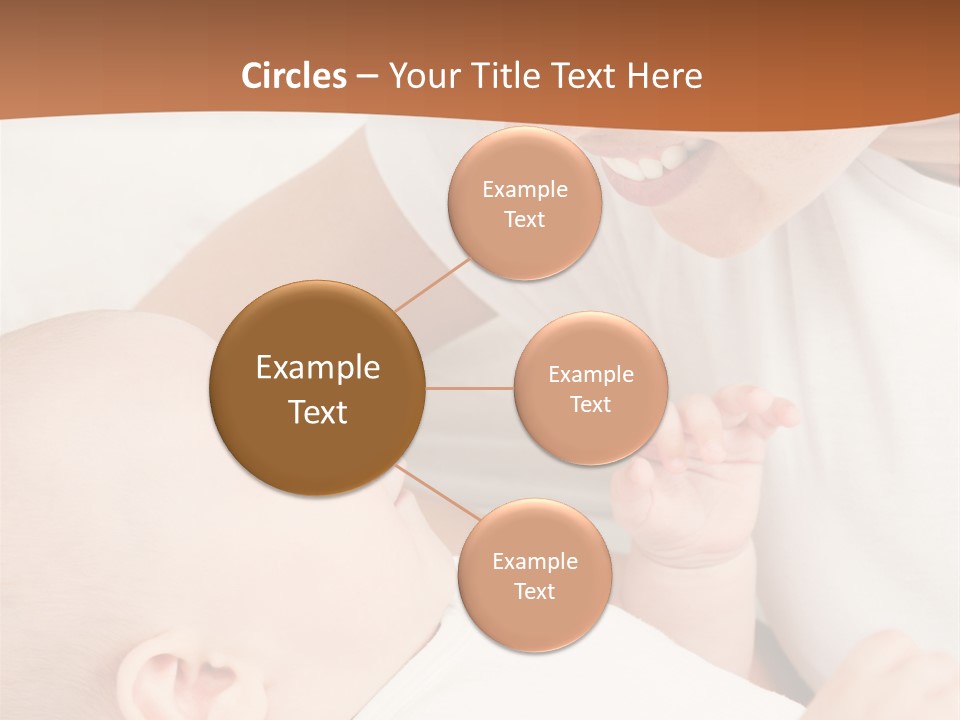 Circles – Your Title Text Here

Example Text

Example Text

Example Text

Example Text